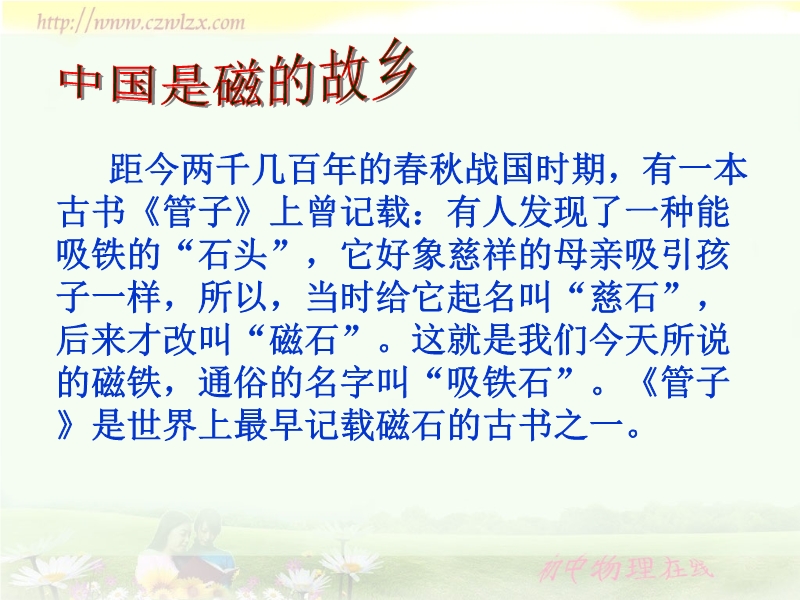 http://www.czwlzx.com

中国是磁的故乡

距今两千几百年的春秋战国时期，有一本古书《管子》上曾记载：有人发现了一种能吸铁的“石头”，它好象慈祥的母亲吸引孩子一样，所以，当时给它起名叫“慈石”，后来才改叫“磁石”。这就是我们今天所说的磁铁，通俗的名字叫“吸铁石”。《管子》是世界上最早记载磁石的古书之一。

初中物理在线